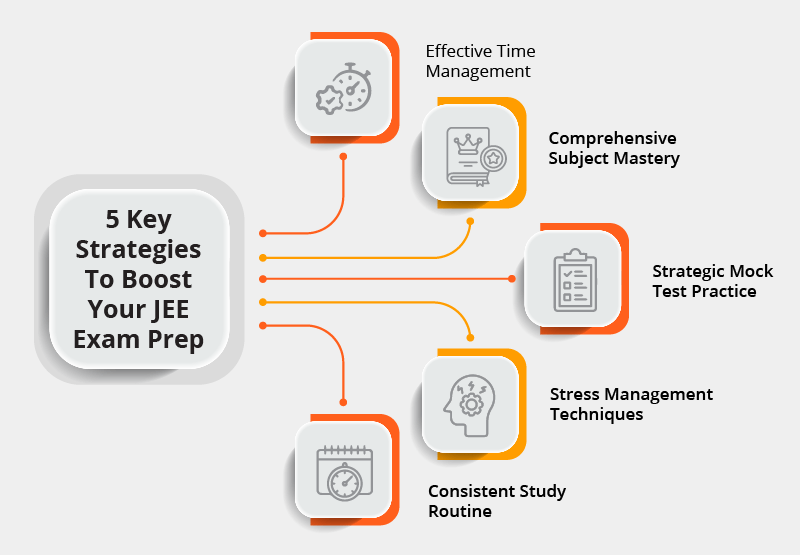 5 Key Strategies To Boost Your JEE Exam Prep

Effective Time Management

Comprehensive Subject Mastery

Strategic Mock Test Practice

Stress Management Techniques

Consistent Study Routine